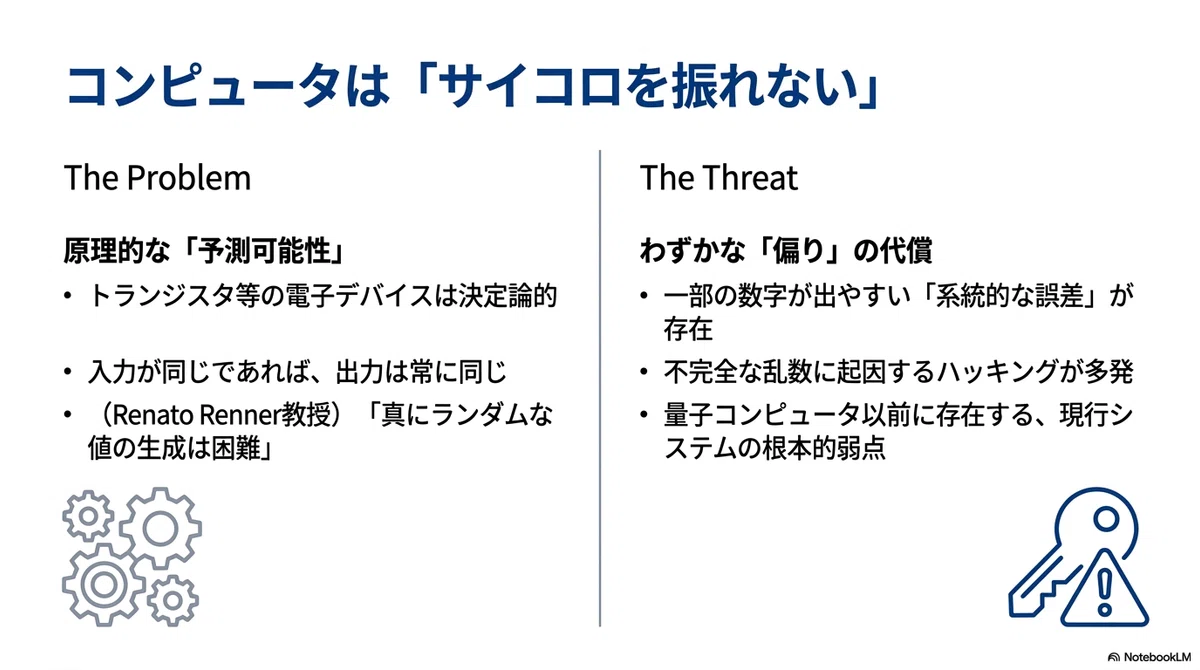 コンピュータは「サイコロを振れない」

The Problem

原理的な「予測可能性」

• トランジスタ等の電子デバイスは決定論的

• 入力が同じであれば、出力は常に同じ

• （Renato Renner教授）「真にランダムな値の生成は困難」

The Threat

わずかな「偏り」の代償

• 一部の数字が出やすい「系統的な誤差」が存在

• 不完全な乱数に起因するハッキングが多発

• 量子コンピュータ以前に存在する、現行システムの根本的弱点

NotebookLM